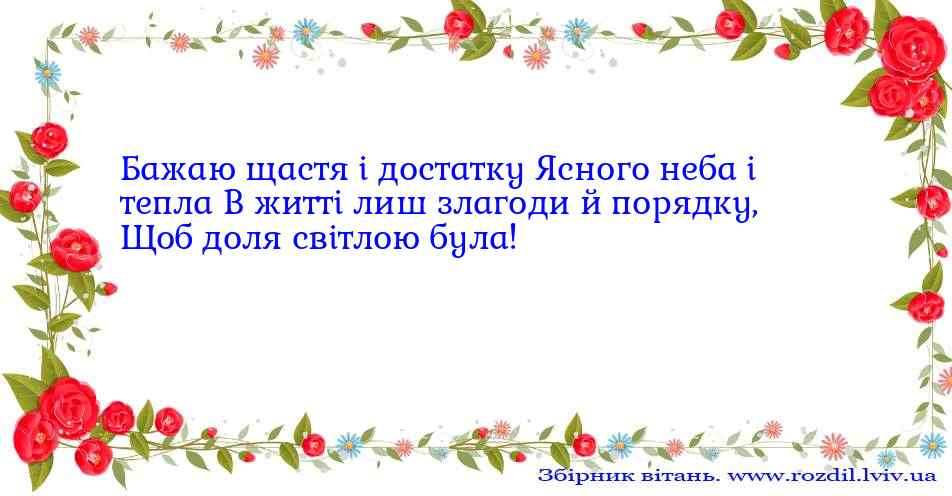 Бажаю щастя і достатку Ясного неба і тепла В житті лиш злагоди й порядку, Щоб доля світлою була!

Збірник вітань. www.rozdil.lviv.ua